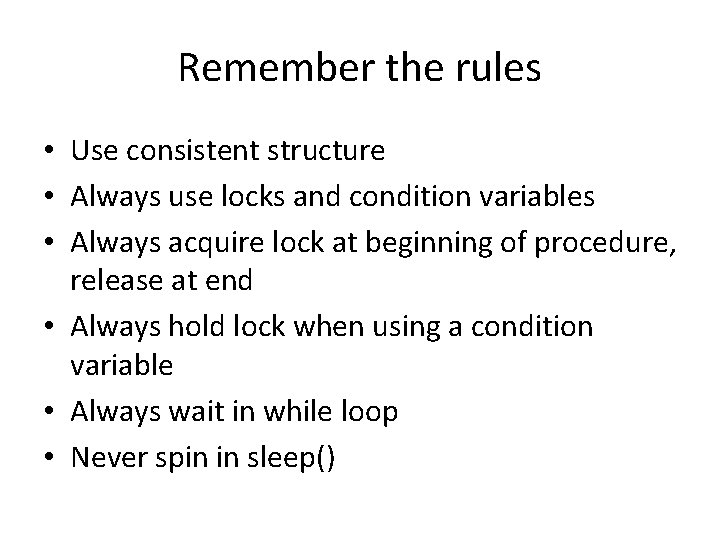 Remember the rules

• Use consistent structure
• Always use locks and condition variables
• Always acquire lock at beginning of procedure, release at end
• Always hold lock when using a condition variable
• Always wait in while loop
• Never spin in sleep()